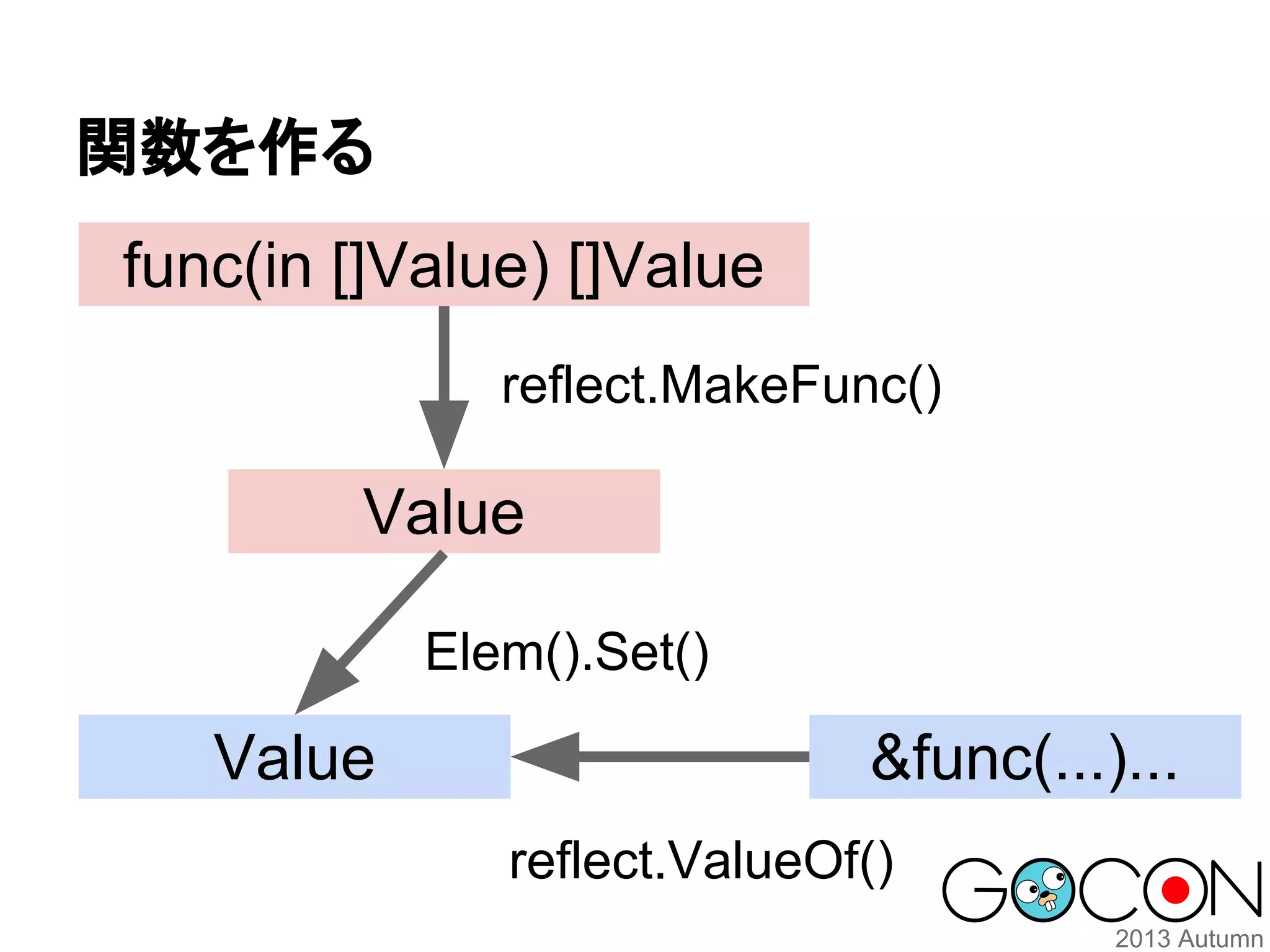 関数を作る

func(in []Value) []Value

reflect.MakeFunc()

Value

Elem().Set()

Value

&func(...)...

reflect.ValueOf()

GOCON
2013 Autumn